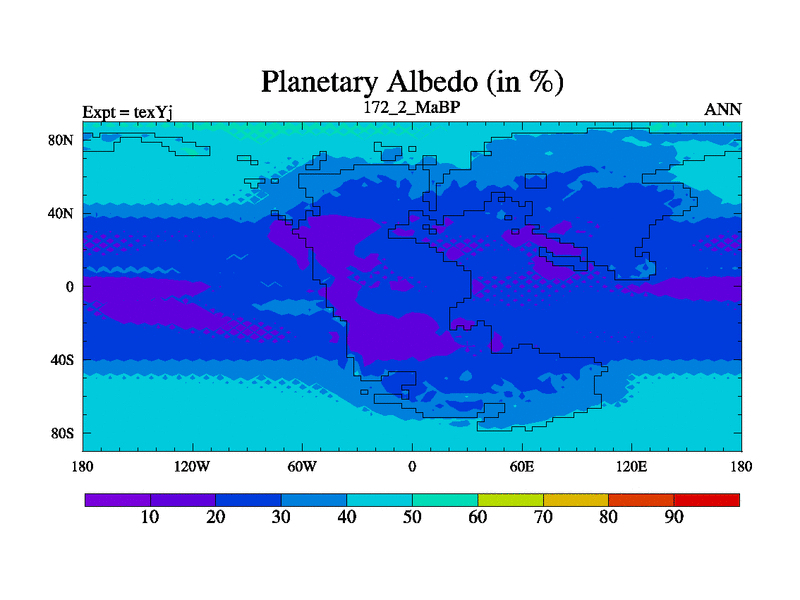 Planetary Albedo (in %)

Expt = texYj

172_2_MaBP

ANN

80N
40N
0
40S
80S

180
120W
60W
0
60E
120E
180

10
20
30
40
50
60
70
80
90